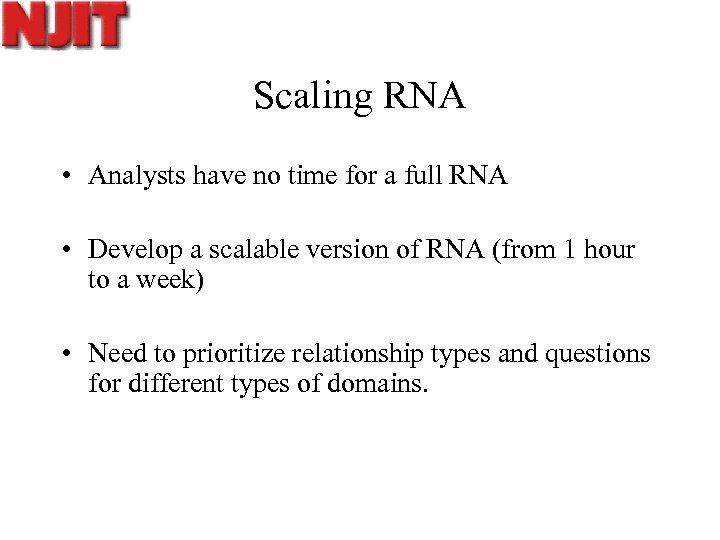 NJIT

Scaling RNA

• Analysts have no time for a full RNA

• Develop a scalable version of RNA (from 1 hour to a week)

• Need to prioritize relationship types and questions for different types of domains.